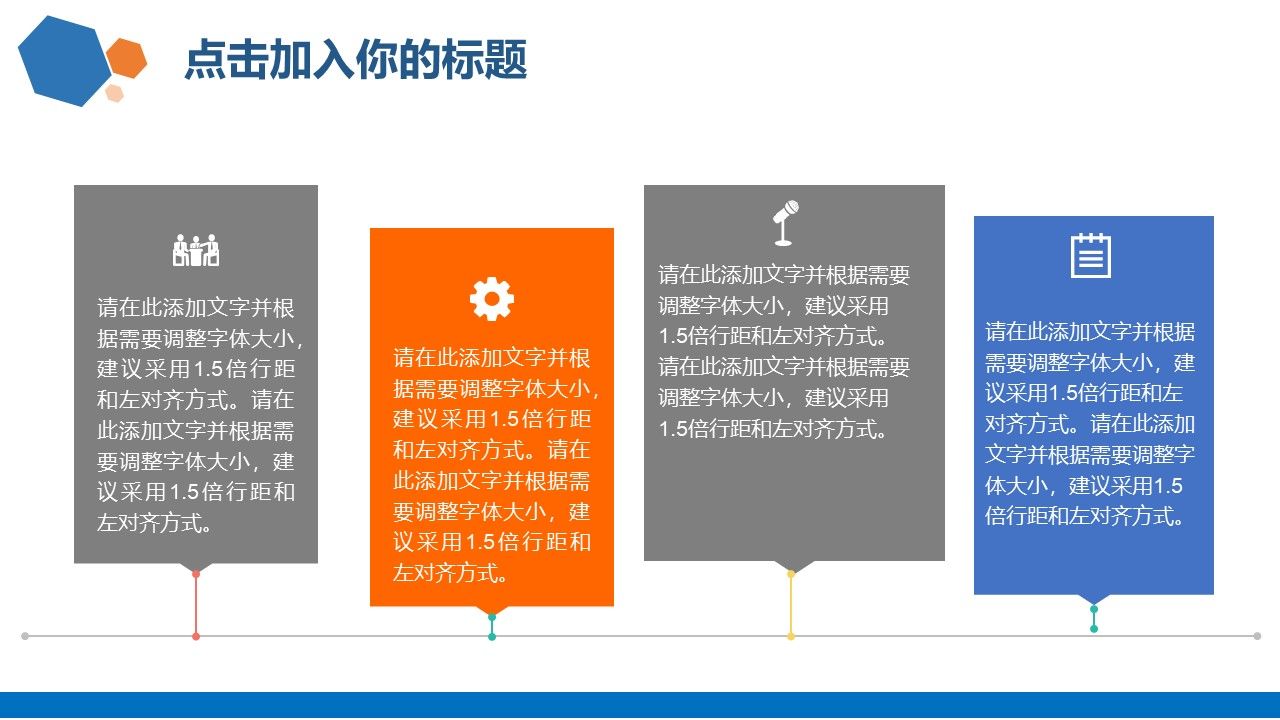 点击加入你的标题

请在此添加文字并根据需要调整字体大小，建议采用1.5倍行距和左对齐方式。请在此添加文字并根据需要调整字体大小，建议采用1.5倍行距和左对齐方式。

请在此添加文字并根据需要调整字体大小，建议采用1.5倍行距和左对齐方式。请在此添加文字并根据需要调整字体大小，建议采用1.5倍行距和左对齐方式。

请在此添加文字并根据需要调整字体大小，建议采用1.5倍行距和左对齐方式。请在此添加文字并根据需要调整字体大小，建议采用1.5倍行距和左对齐方式。

请在此添加文字并根据需要调整字体大小，建议采用1.5倍行距和左对齐方式。请在此添加文字并根据需要调整字体大小，建议采用1.5倍行距和左对齐方式。